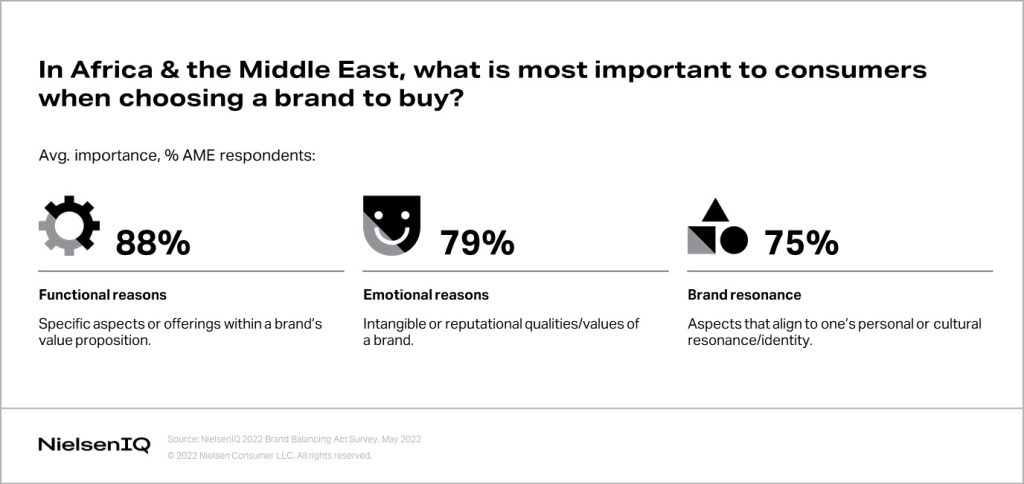 In Africa & the Middle East, what is most important to consumers when choosing a brand to buy?

Avg. importance, % AME respondents:

88%

Functional reasons

Specific aspects or offerings within a brand's value proposition.

79%

Emotional reasons

Intangible or reputational qualities/values of a brand.

75%

Brand resonance

Aspects that align to one's personal or cultural resonance/identity.

NielsenIQ

Source: NielsenIQ 2022 Brand Balancing Act Survey, May 2022
© 2022 Nielsen Consumer LLC. All rights reserved.